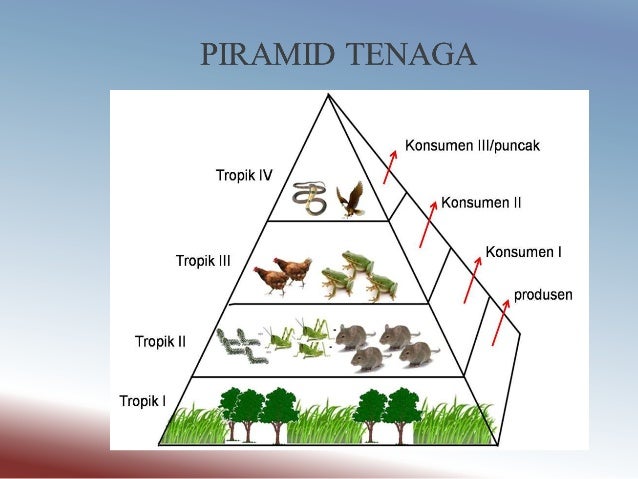 PIRAMID TENAGA

Tropik IV

Tropik III

Tropik II

Tropik I

Konsumen III/puncak

Konsumen II

Konsumen I

produsen